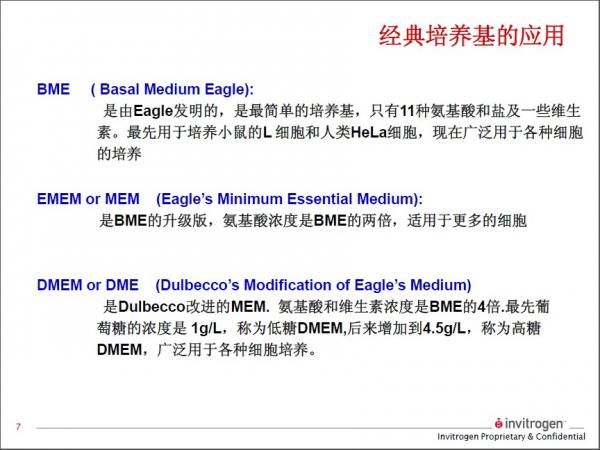 经典培养基的应用

BME ( Basal Medium Eagle):

是由Eagle发明的，是最简单的培养基，只有11种氨基酸和盐及一些维生素。最先用于培养小鼠的L 细胞和人类HeLa细胞，现在广泛用于各种细胞的培养

EMEM or MEM (Eagle's Minimum Essential Medium):

是BME的升级版，氨基酸浓度是BME的两倍，适用于更多的细胞

DMEM or DME (Dulbecco's Modification of Eagle's Medium)

是Dulbecco改进的MEM. 氨基酸和维生素浓度是BME的4倍.最先葡萄糖的浓度是 1g/L，称为低糖DMEM,后来增加到4.5g/L，称为高糖DMEM，广泛用于各种细胞培养。

7

invitrogen

Invitrogen Proprietary & Confidential